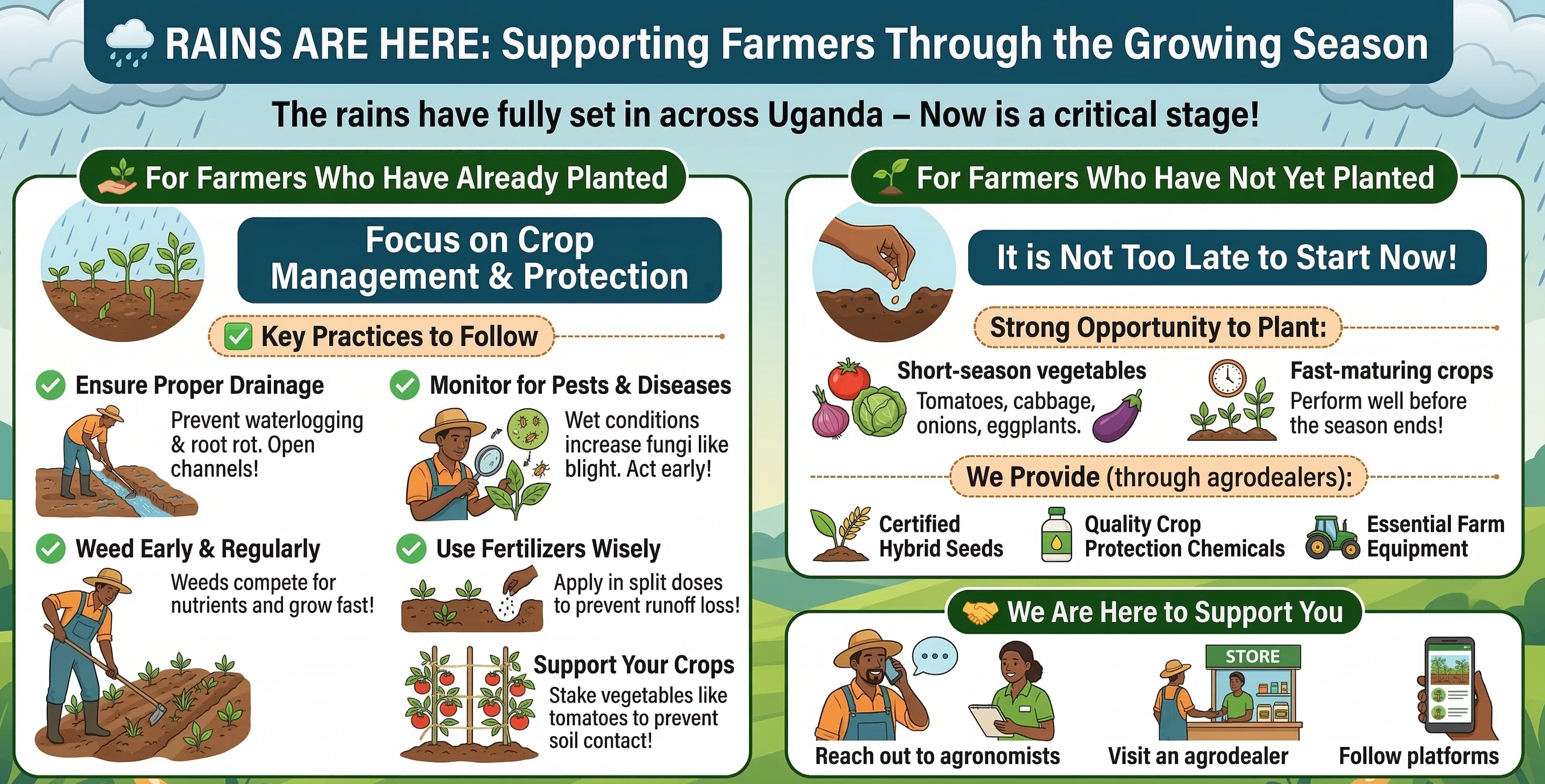 RAINS ARE HERE: Supporting Farmers Through the Growing Season

The rains have fully set in across Uganda – Now is a critical stage!

For Farmers Who Have Already Planted

Focus on Crop Management & Protection

Key Practices to Follow

Ensure Proper Drainage
Prevent waterlogging & root rot. Open channels!

Monitor for Pests & Diseases
Wet conditions increase fungi like blight. Act early!

Weed Early & Regularly
Weeds compete for nutrients and grow fast!

Use Fertilizers Wisely
Apply in split doses to prevent runoff loss!

Support Your Crops
Stake vegetables like tomatoes to prevent soil contact!

For Farmers Who Have Not Yet Planted

It is Not Too Late to Start Now!

Strong Opportunity to Plant:

Short-season vegetables
Tomatoes, cabbage, onions, eggplants.

Fast-maturing crops
Perform well before the season ends!

We Provide (through agrodealers):

Certified Hybrid Seeds

Quality Crop Protection Chemicals

Essential Farm Equipment

We Are Here to Support You

STORE

Reach out to agronomists

Visit an agrodealer

Follow platforms